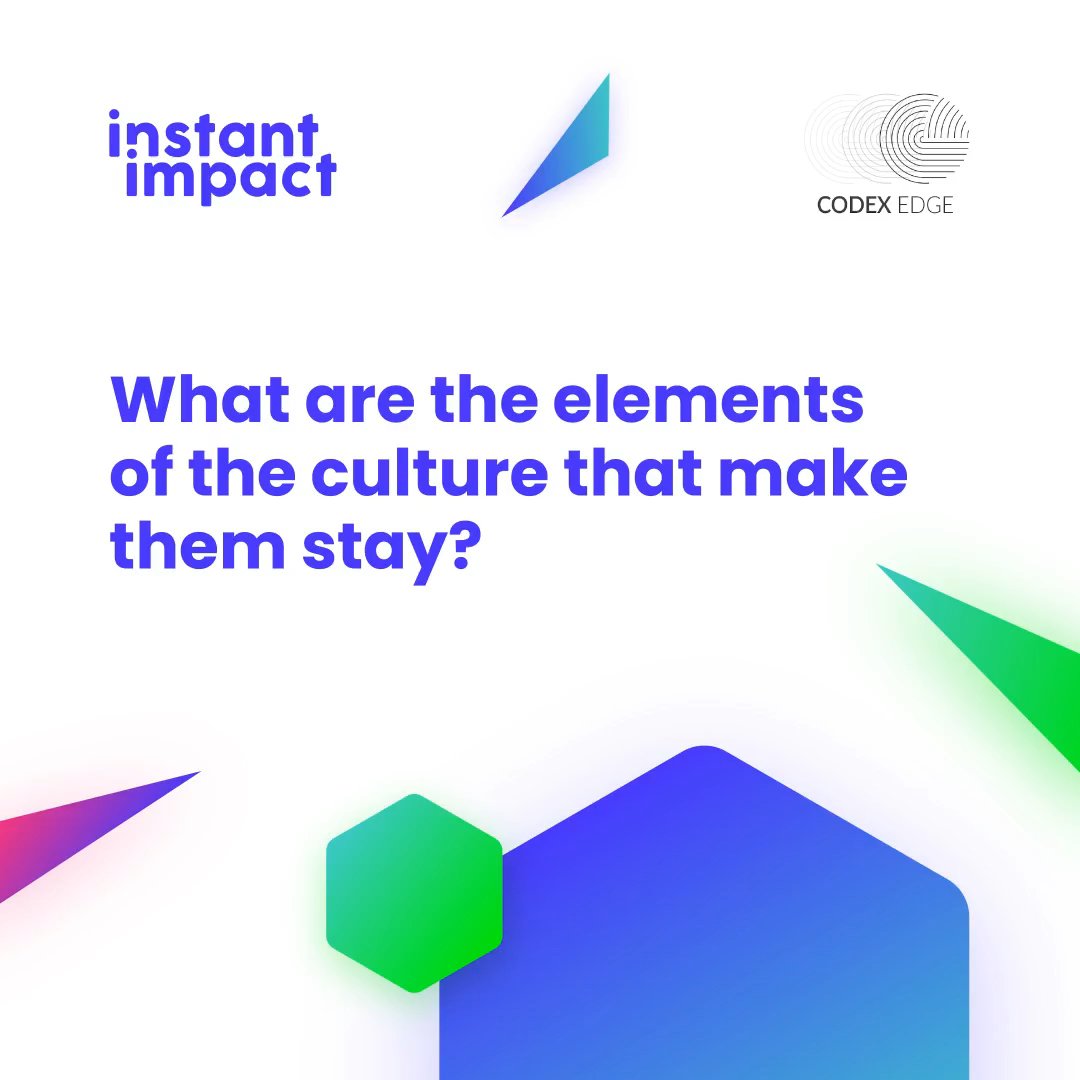 instant impact

CODEX EDGE

What are the elements of the culture that make them stay?